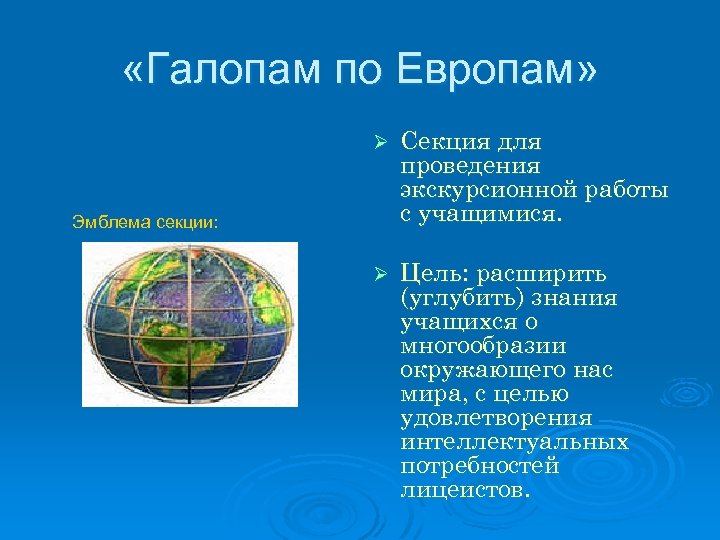 «Галопам по Европам»

Эмблема секции:

➢ Секция для проведения экскурсионной работы с учащимися.

➢ Цель: расширить (углубить) знания учащихся о многообразии окружающего нас мира, с целью удовлетворения интеллектуальных потребностей лицеистов.